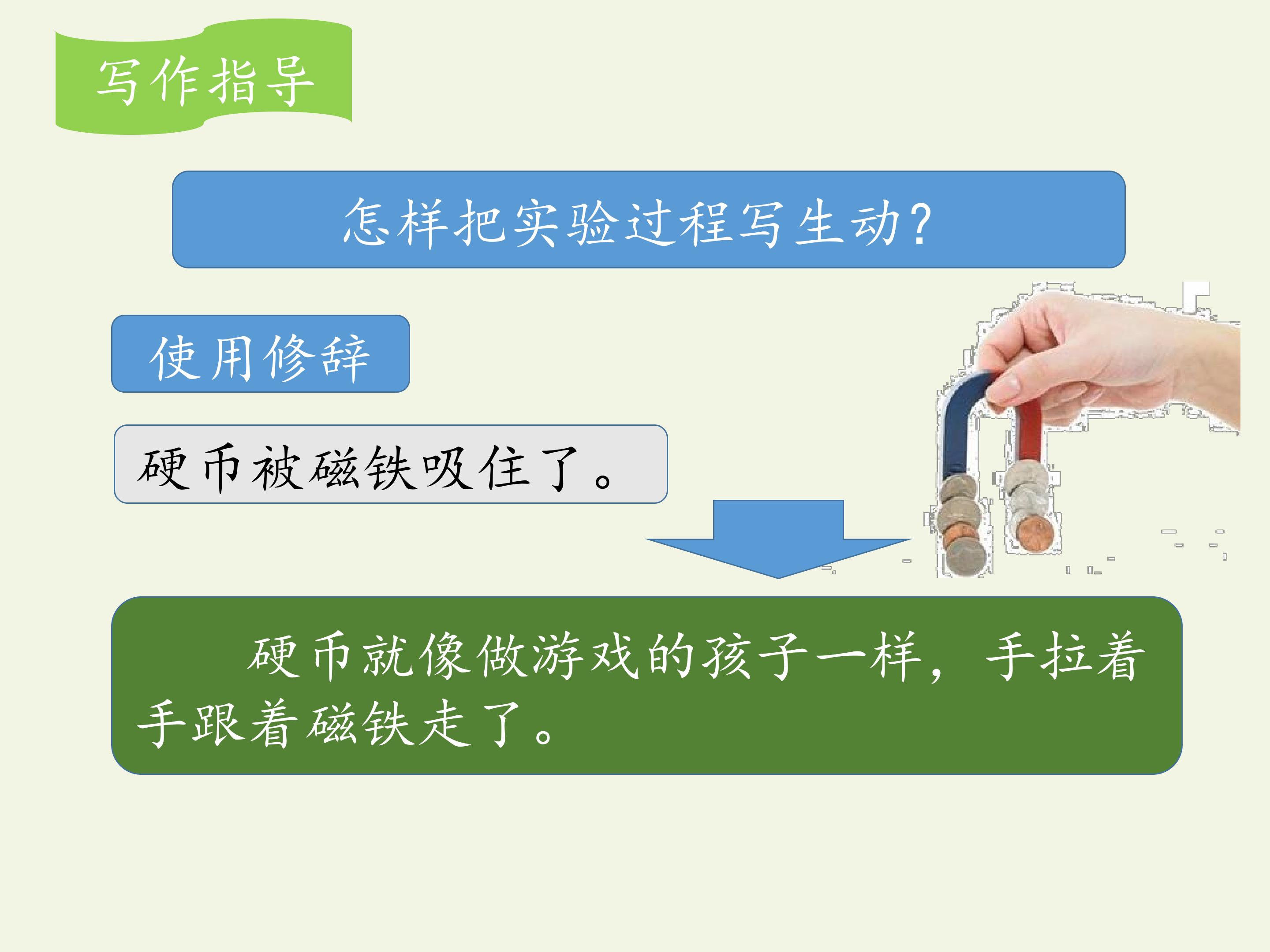 写作指导

怎样把实验过程写生动?

使用修辞

硬币被磁铁吸住了。

硬币就像做游戏的孩子一样，手拉着手跟着磁铁走了。